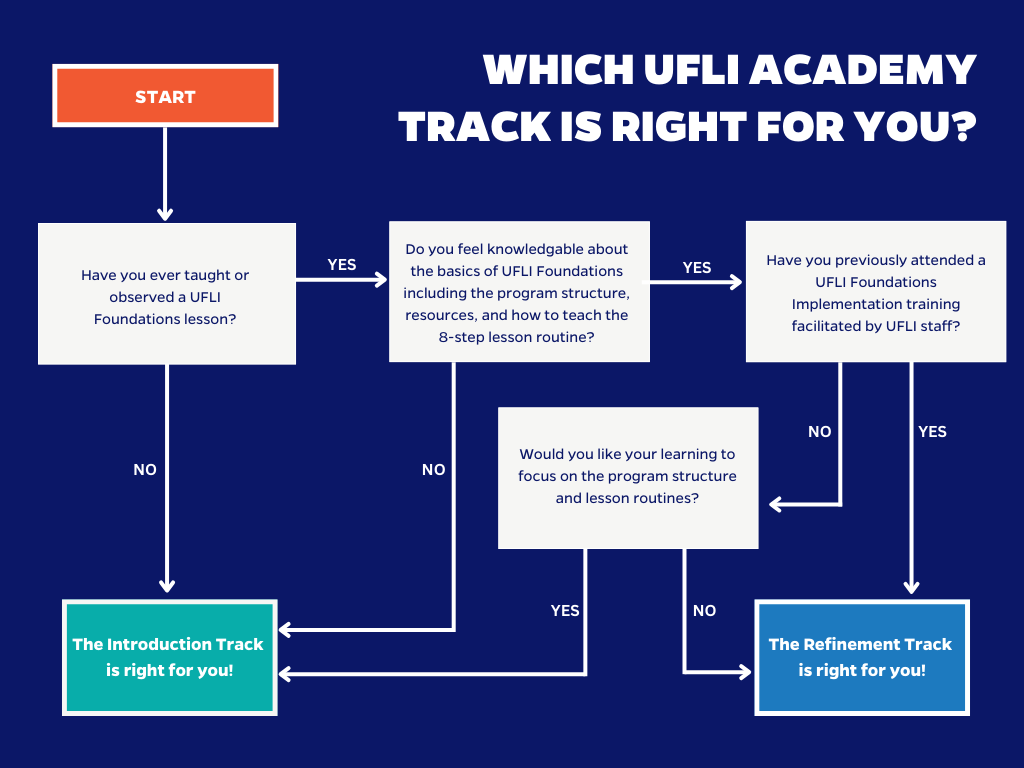 WHICH UFLI ACADEMY TRACK IS RIGHT FOR YOU?

START

Have you ever taught or observed a UFLI Foundations lesson?

YES

Do you feel knowledgable about the basics of UFLI Foundations including the program structure, resources, and how to teach the 8-step lesson routine?

YES

Have you previously attended a UFLI Foundations Implementation training facilitated by UFLI staff?

NO

NO

NO

YES

Would you like your learning to focus on the program structure and lesson routines?

YES

NO

The Introduction Track is right for you!

The Refinement Track is right for you!